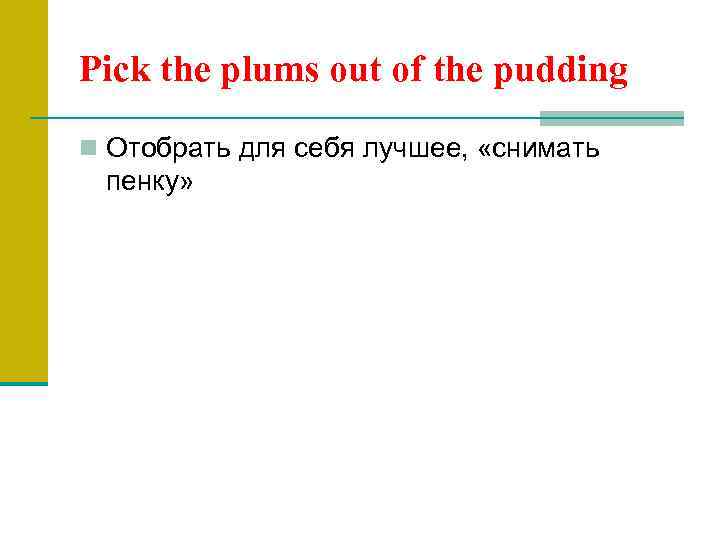 Pick the plums out of the pudding

Отобрать для себя лучшее, «снимать пенку»